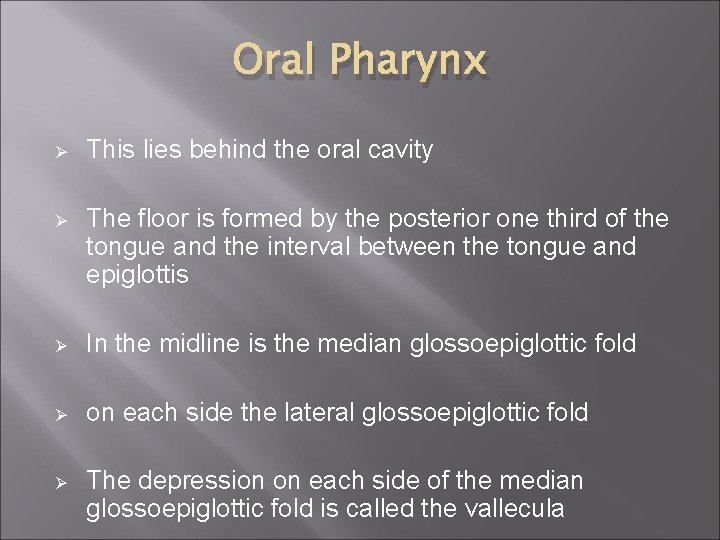 Oral Pharynx

➢ This lies behind the oral cavity

➢ The floor is formed by the posterior one third of the tongue and the interval between the tongue and epiglottis

➢ In the midline is the median glossoepiglottic fold

➢ on each side the lateral glossoepiglottic fold

➢ The depression on each side of the median glossoepiglottic fold is called the vallecula